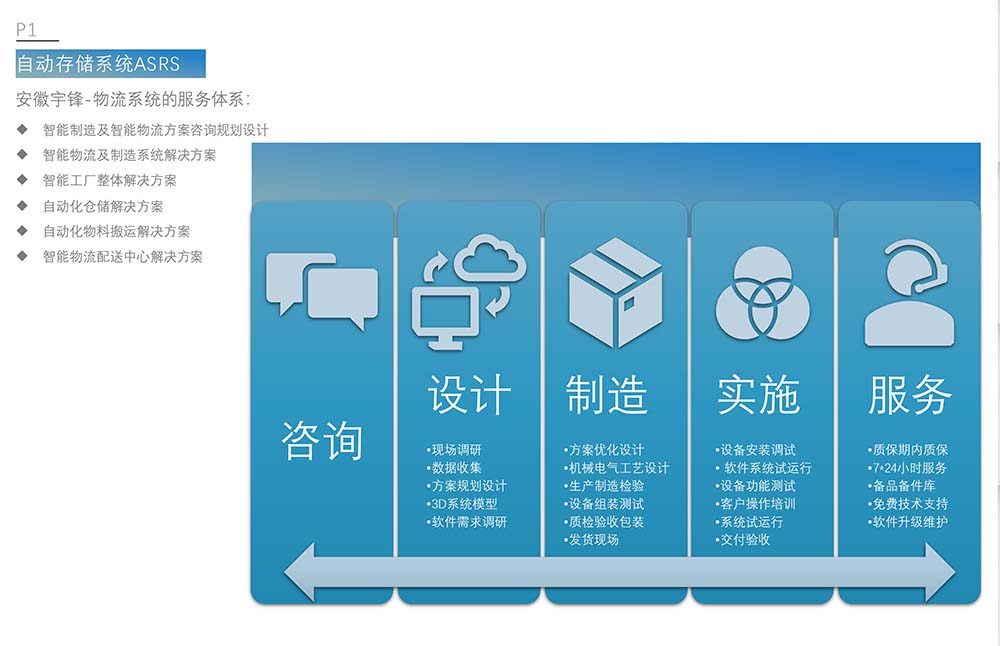 P1

自动存储系统ASRS

安徽宇锋-物流系统的服务体系:

◆ 智能制造及智能物流方案咨询规划设计
◆ 智能物流及制造系统解决方案
◆ 智能工厂整体解决方案
◆ 自动化仓储解决方案
◆ 自动化物料搬运解决方案
◆ 智能物流配送中心解决方案

咨询

设计
•现场调研
•数据收集
•方案规划设计
•3D系统模型
•软件需求调研

制造
•方案优化设计
•机械电气工艺设计
•生产制造检验
•设备组装测试
•质检验收包装
•发货现场

实施
•设备安装调试
• 软件系统试运行
•设备功能测试
•客户操作培训
•系统试运行
•交付验收

服务
•质保期内质保
•7*24小时服务
•备品备件库
•免费技术支持
•软件升级维护